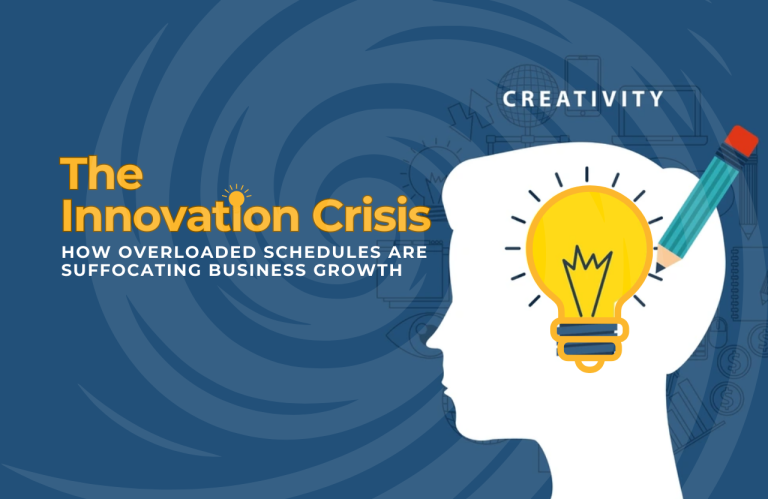 CREATIVITY

The Innovation Crisis

HOW OVERLOADED SCHEDULES ARE SUFFOCATING BUSINESS GROWTH